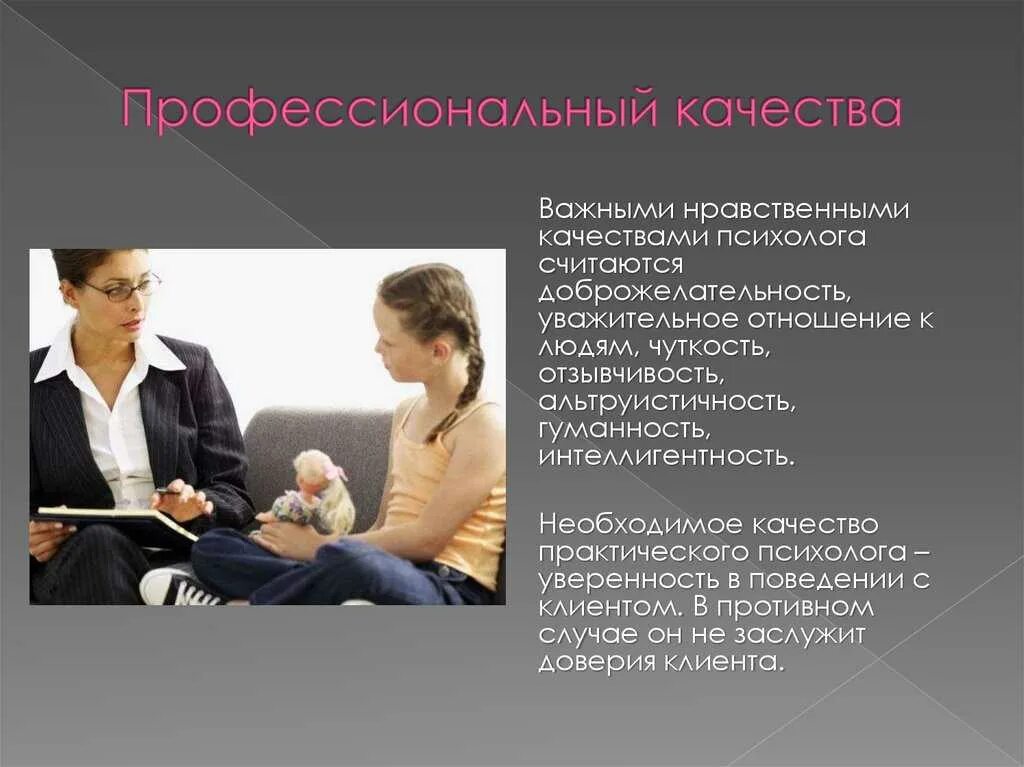 Профессиональный качества

Важными нравственными качествами психолога считаются доброжелательность, уважительное отношение к людям, чуткость, отзывчивость, альтруистичность, гуманность, интеллигентность.

Необходимое качество практического психолога – уверенность в поведении с клиентом. В противном случае он не заслужит доверия клиента.